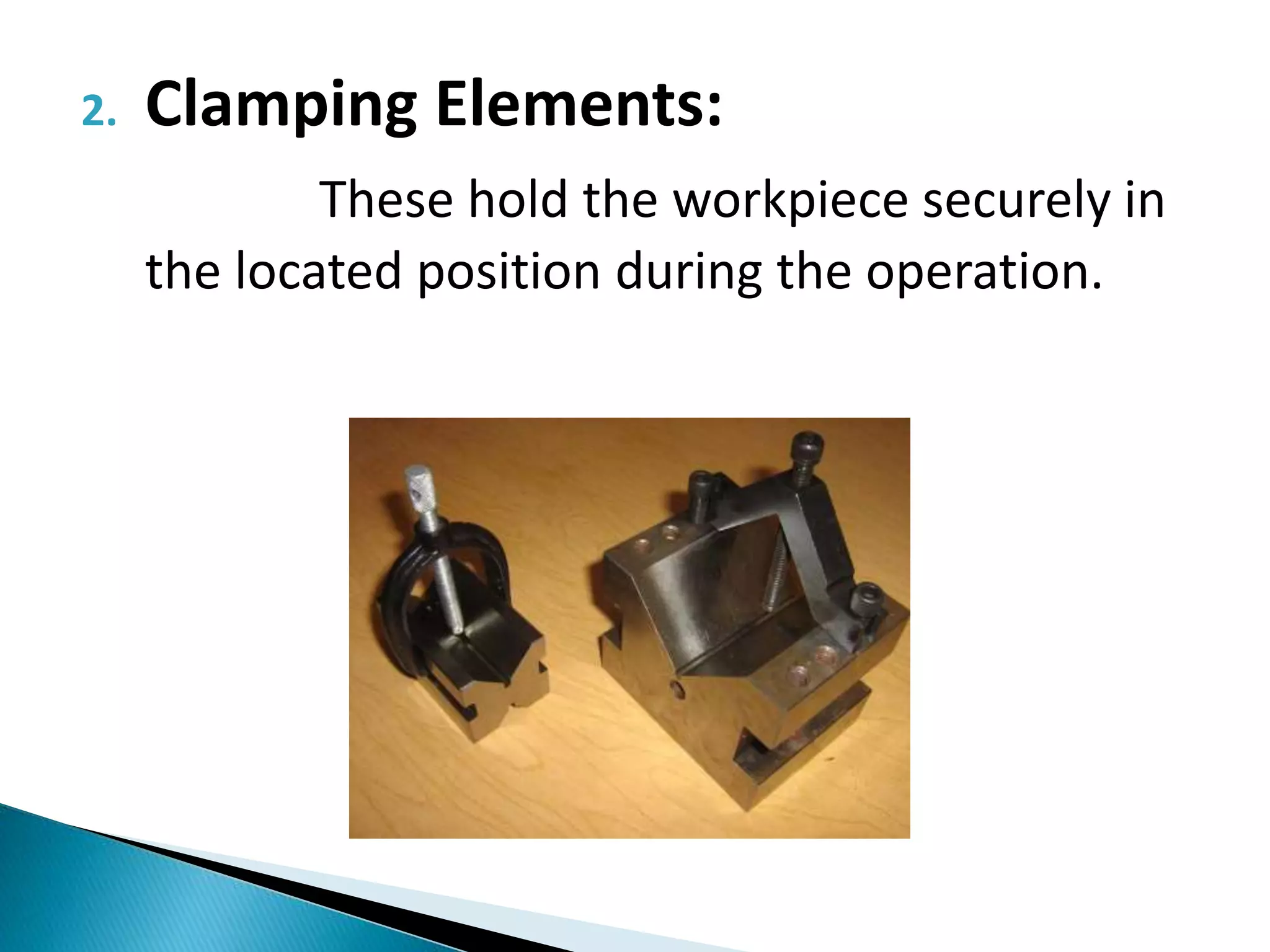 2. Clamping Elements:

These hold the workpiece securely in the located position during the operation.